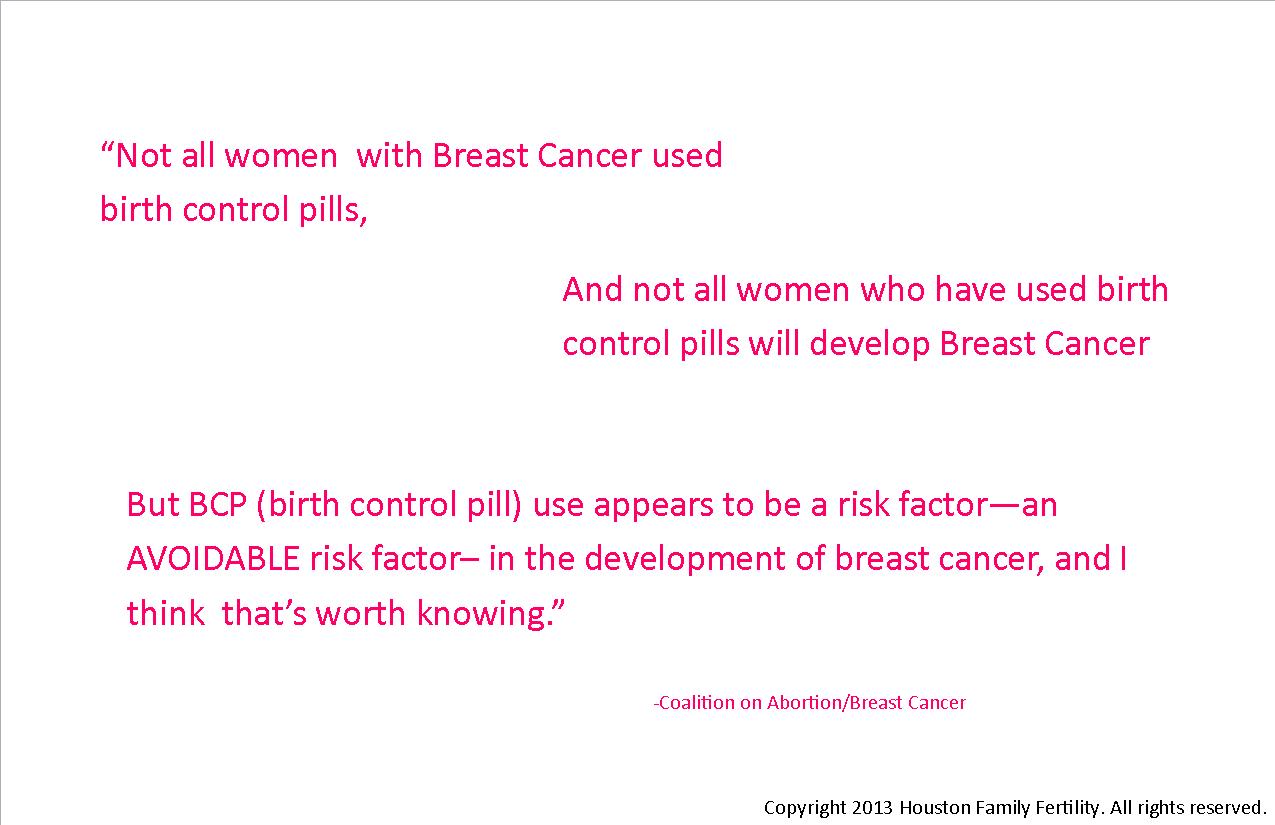 “Not all women with Breast Cancer used birth control pills,

And not all women who have used birth control pills will develop Breast Cancer

But BCP (birth control pill) use appears to be a risk factor—an AVOIDABLE risk factor– in the development of breast cancer, and I think that’s worth knowing.”

-Coalition on Abortion/Breast Cancer

Copyright 2013 Houston Family Fertility. All rights reserved.